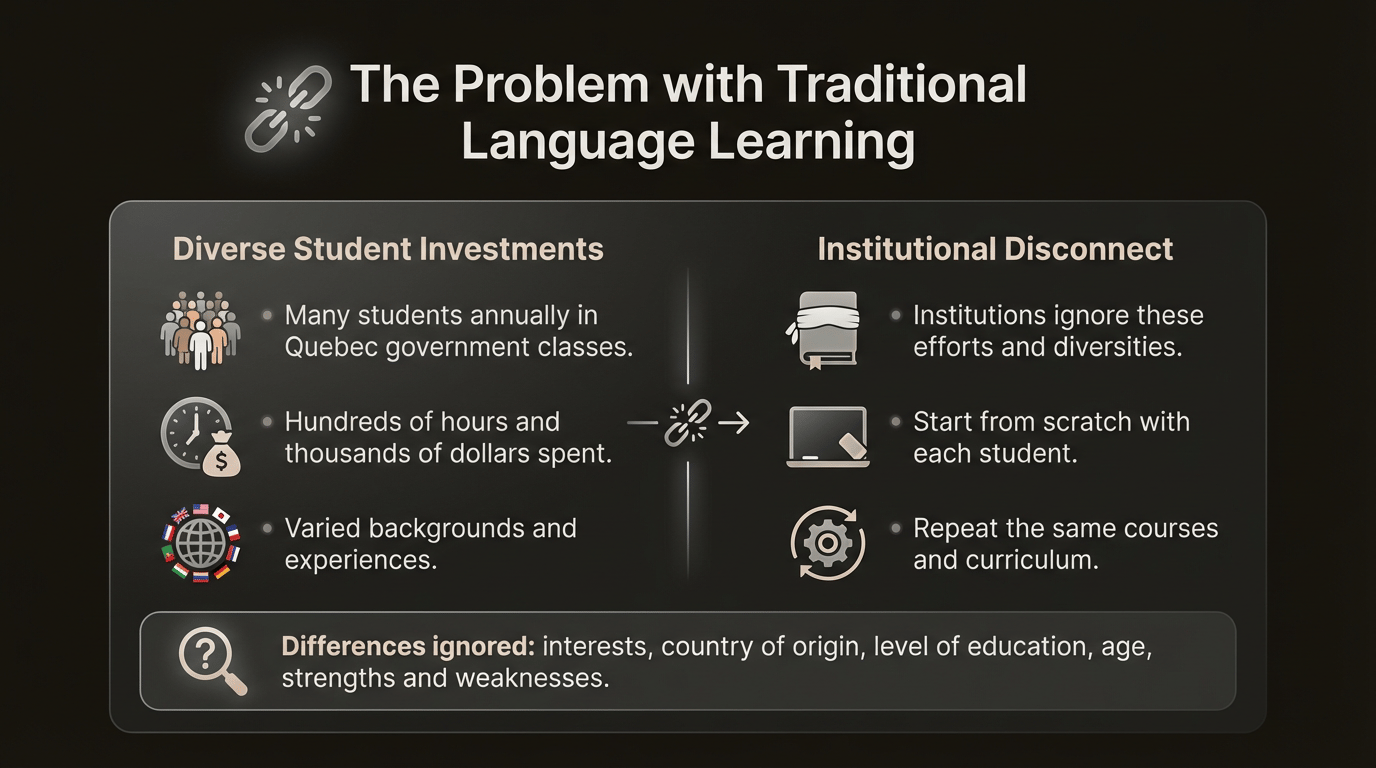 The Problem with Traditional Language Learning

Diverse Student Investments

• Many students annually in Quebec government classes.

• Hundreds of hours and thousands of dollars spent.

• Varied backgrounds and experiences.

Institutional Disconnect

• Institutions ignore these efforts and diversities.

• Start from scratch with each student.

• Repeat the same courses and curriculum.

Differences ignored: interests, country of origin, level of education, age, strengths and weaknesses.